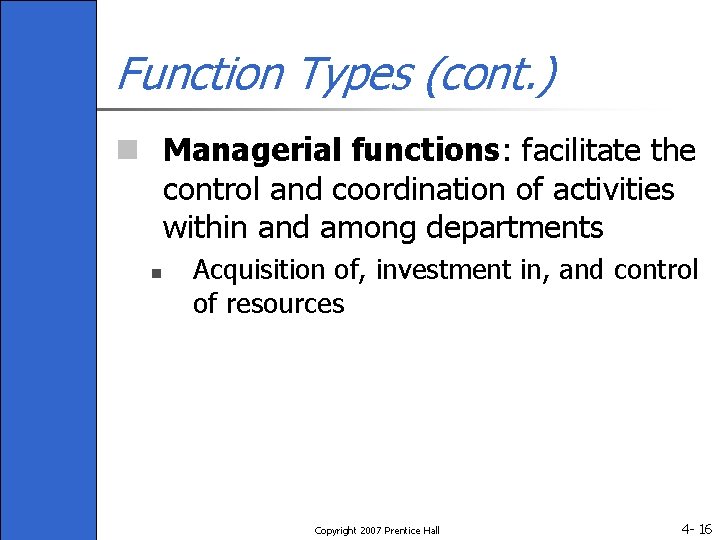 Function Types (cont.)

Managerial functions: facilitate the control and coordination of activities within and among departments

Acquisition of, investment in, and control of resources

Copyright 2007 Prentice Hall

4- 16